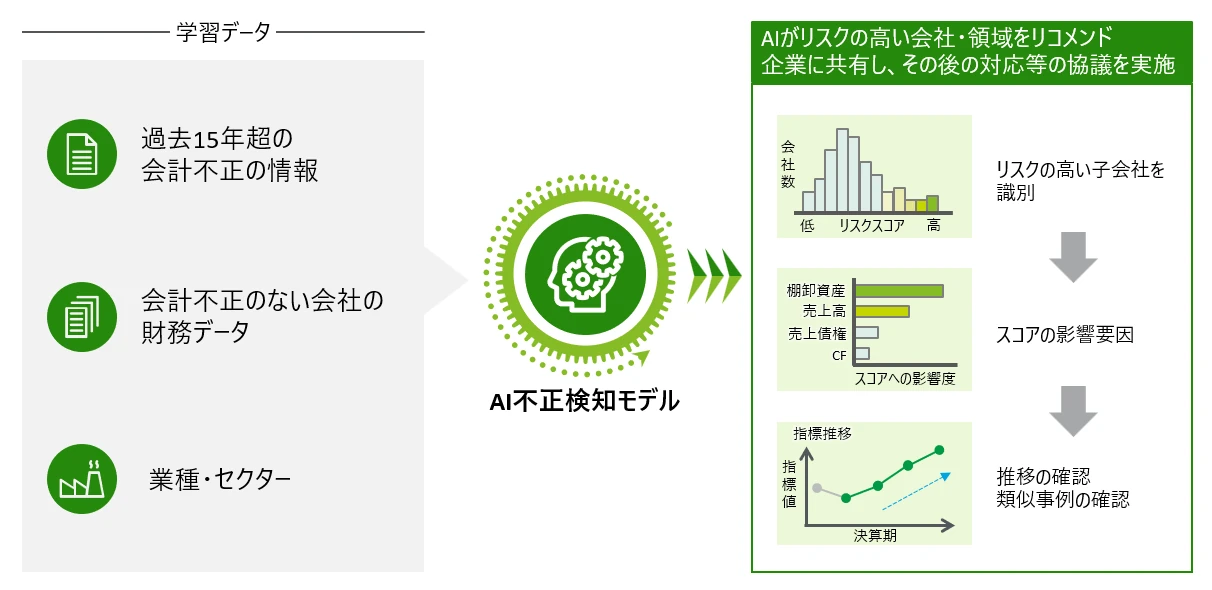 学習データ

過去15年超の会計不正の情報

会計不正のない会社の財務データ

業種・セクター

AI不正検知モデル

AIがリスクの高い会社・領域をリコメンド
企業に共有し、その後の対応等の協議を実施

会社数

低 リスクスコア 高

リスクの高い子会社を識別

棚卸資産
売上高
売上債権
CF
スコアへの影響度

スコアの影響要因

指標推移
指標値
決算期

推移の確認
類似事例の確認